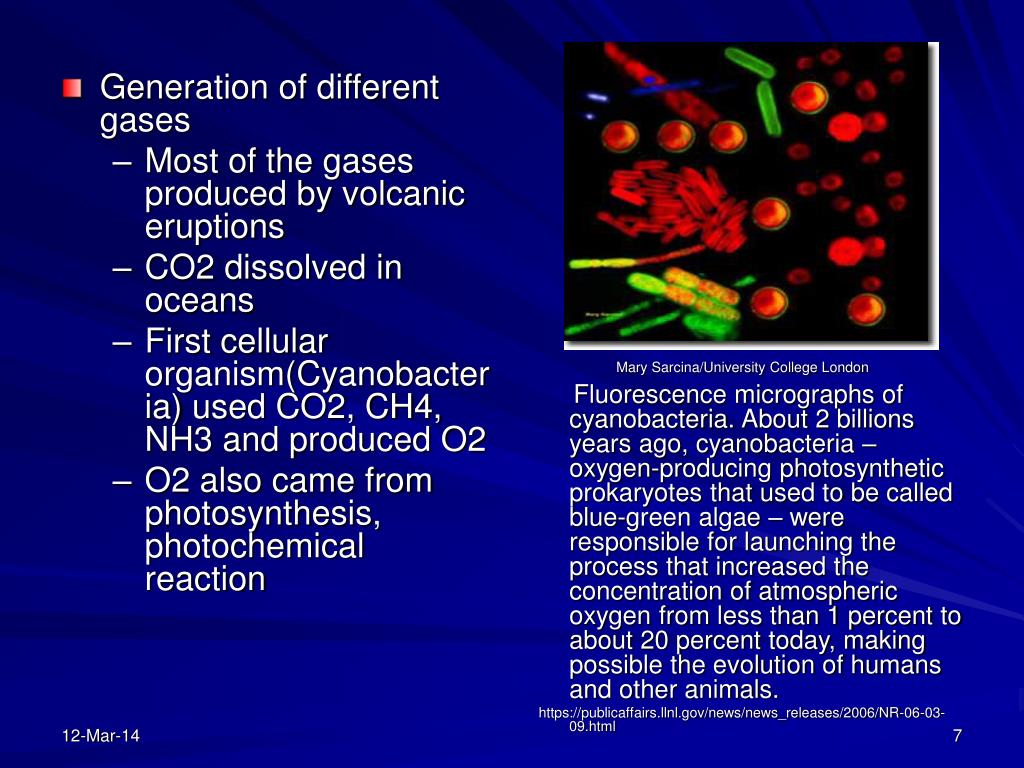 Generation of different gases

– Most of the gases produced by volcanic eruptions
– CO2 dissolved in oceans
– First cellular organism(Cyanobacteria) used CO2, CH4, NH3 and produced O2
– O2 also came from photosynthesis, photochemical reaction

Mary Sarcina

Mary Sarcina/University College London

Fluorescence micrographs of cyanobacteria. About 2 billions years ago, cyanobacteria – oxygen-producing photosynthetic prokaryotes that used to be called blue-green algae – were responsible for launching the process that increased the concentration of atmospheric oxygen from less than 1 percent to about 20 percent today, making possible the evolution of humans and other animals.

https://publicaffairs.llnl.gov/news/news_releases/2006/NR-06-03-09.html

12-Mar-14

7